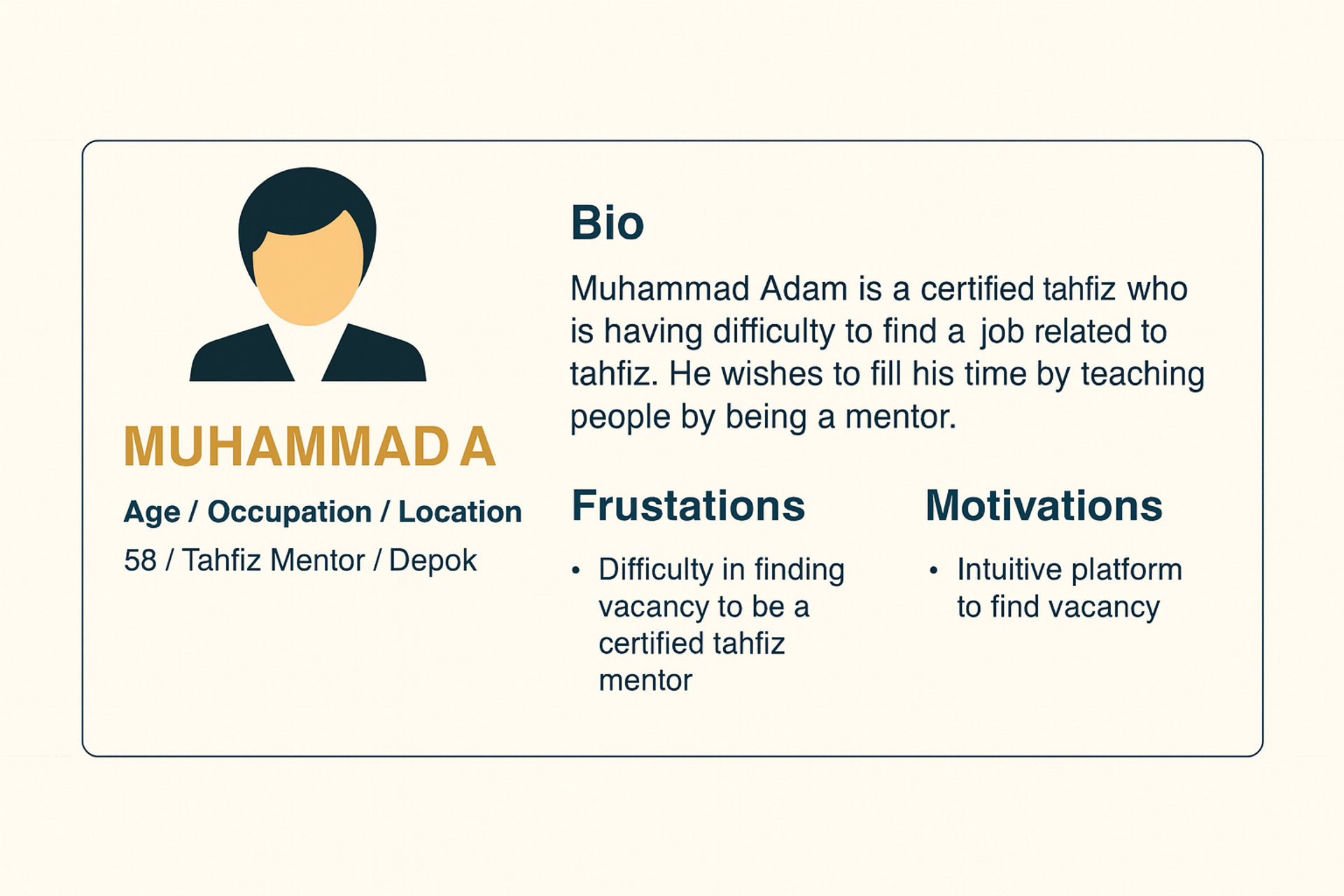 MUHAMMAD A

Age / Occupation / Location

58 / Tahfiz Mentor / Depok

Bio

Muhammad Adam is a certified tahfiz who is having difficulty to find a job related to tahfiz. He wishes to fill his time by teaching people by being a mentor.

Frustations

• Difficulty in finding vacancy to be a certified tahfiz mentor

Motivations

• Intuitive platform to find vacancy